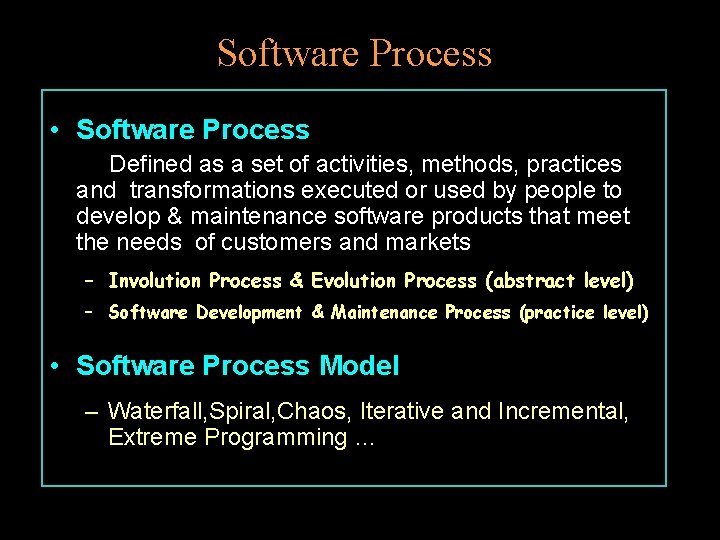 Software Process

• Software Process

Defined as a set of activities, methods, practices and transformations executed or used by people to develop & maintenance software products that meet the needs of customers and markets

– Involution Process & Evolution Process (abstract level)
– Software Development & Maintenance Process (practice level)

• Software Process Model

– Waterfall,Spiral,Chaos, Iterative and Incremental, Extreme Programming ...